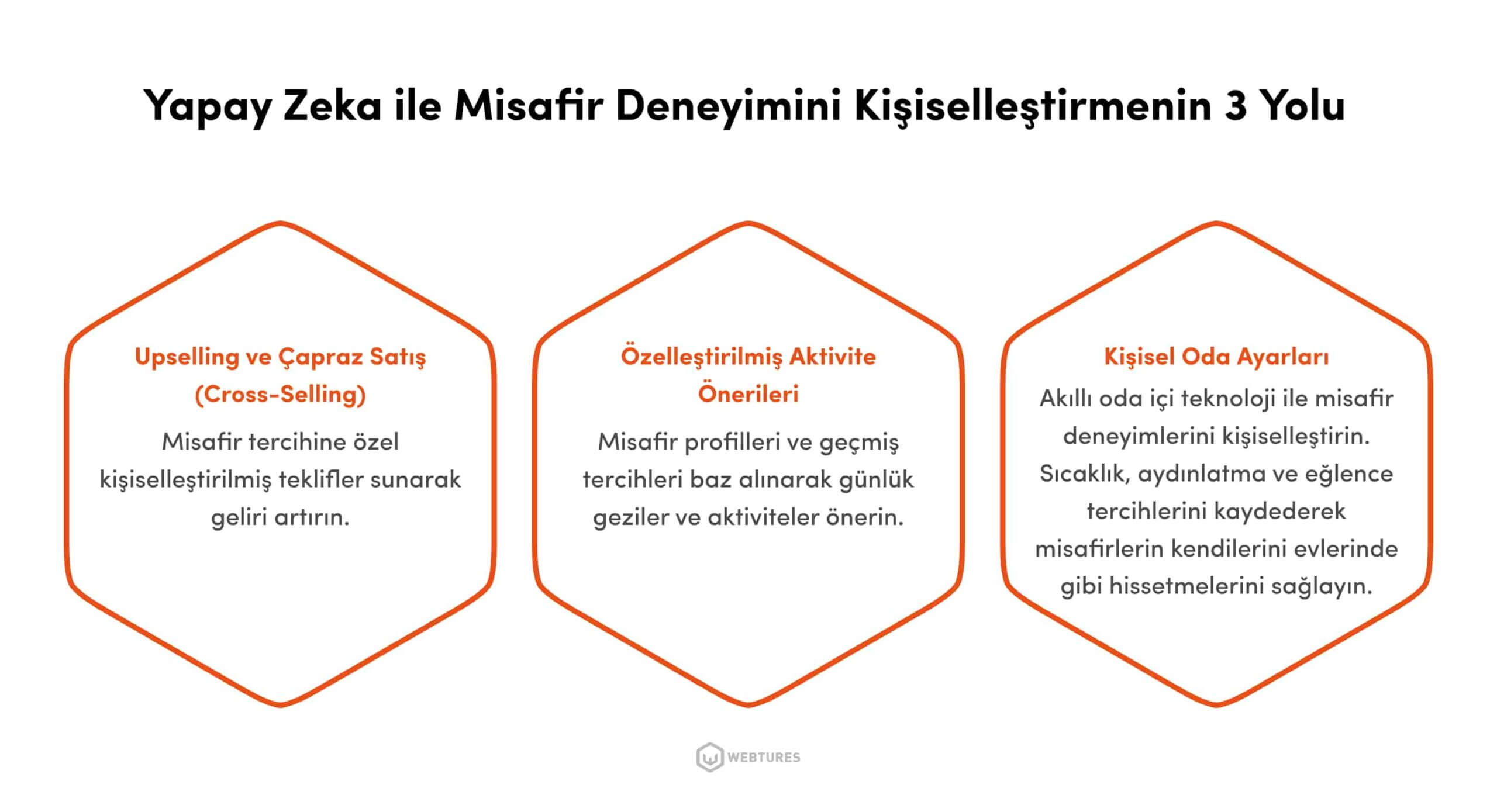 Yapay Zeka ile Misafir Deneyimini Kişiselleştirmenin 3 Yolu

Upselling ve Çapraz Satış (Cross-Selling)

Misafir tercihine özel kişiselleştirilmiş teklifler sunarak geliri artırın.

Özelleştirilmiş Aktivite Önerileri

Misafir profilleri ve geçmiş tercihleri baz alınarak günlük geziler ve aktiviteler önerin.

Kişisel Oda Ayarları

Akıllı oda içi teknoloji ile misafir deneyimlerini kişiselleştirin. Sıcaklık, aydınlatma ve eğlence tercihlerini kaydederek misafirlerin kendilerini evlerinde gibi hissetmelerini sağlayın.

WEBTURES